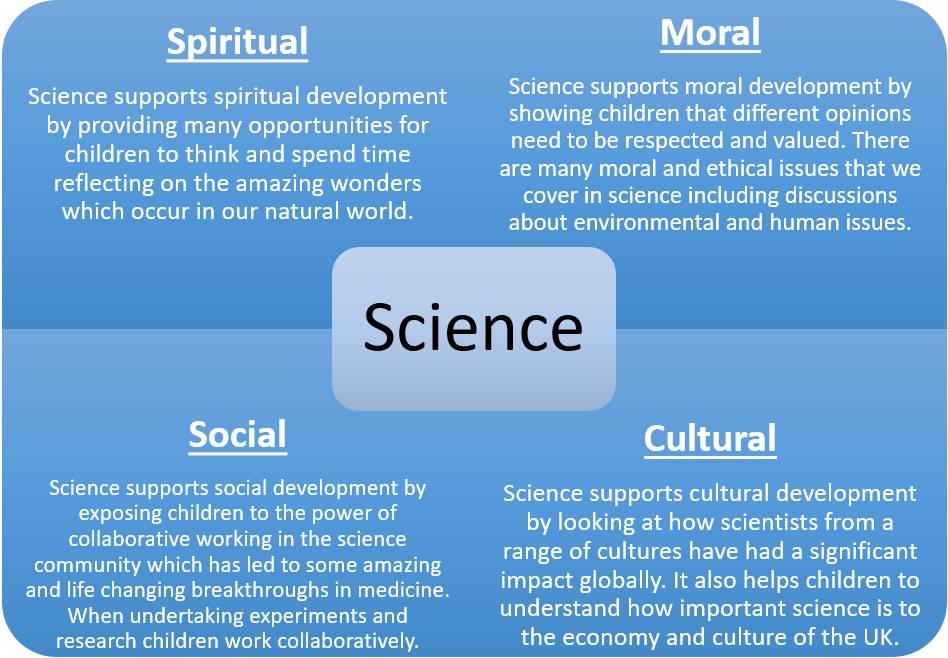 Spiritual

Science supports spiritual development by providing many opportunities for children to think and spend time reflecting on the amazing wonders which occur in our natural world.

Moral

Science supports moral development by showing children that different opinions need to be respected and valued. There are many moral and ethical issues that we cover in science including discussions about environmental and human issues.

Science

Social

Science supports social development by exposing children to the power of collaborative working in the science community which has led to some amazing and life changing breakthroughs in medicine. When undertaking experiments and research children work collaboratively.

Cultural

Science supports cultural development by looking at how scientists from a range of cultures have had a significant impact globally. It also helps children to understand how important science is to the economy and culture of the UK.